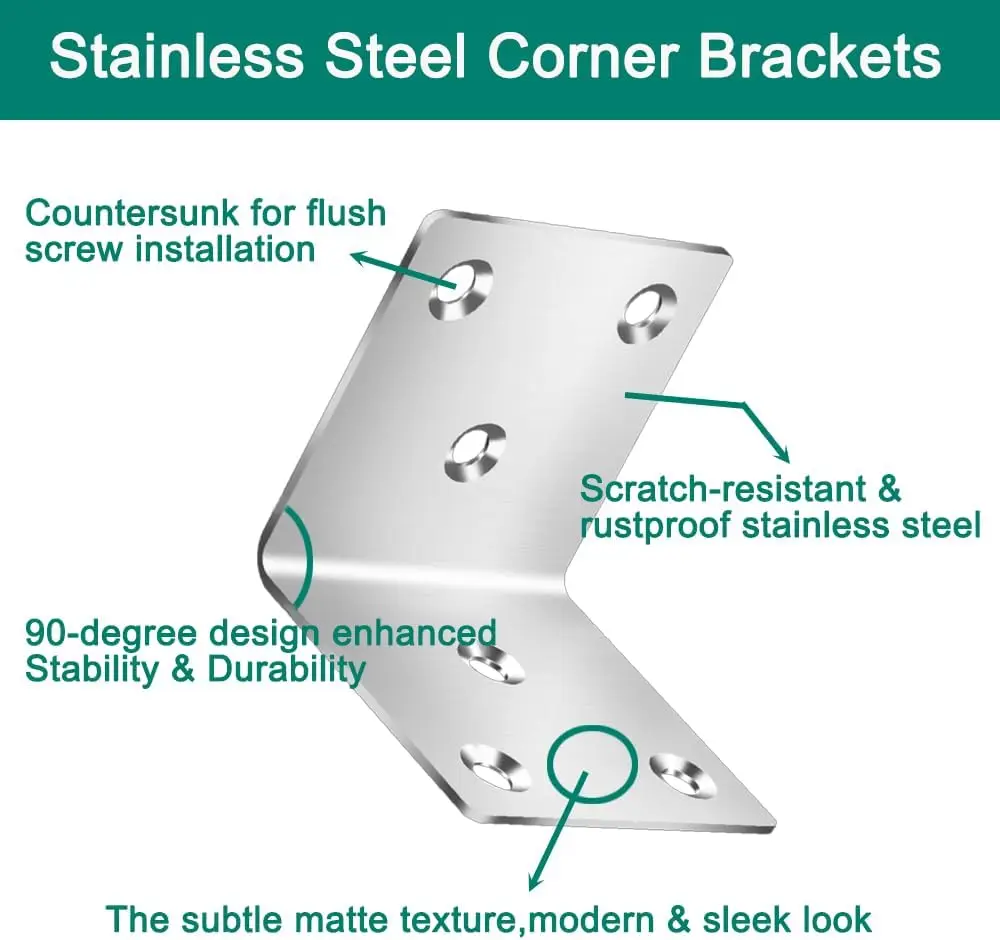 Stainless Steel Corner Brackets

Countersunk for flush screw installation

Scratch-resistant & rustproof stainless steel

90-degree design enhanced Stability & Durability

The subtle matte texture,modern & sleek look